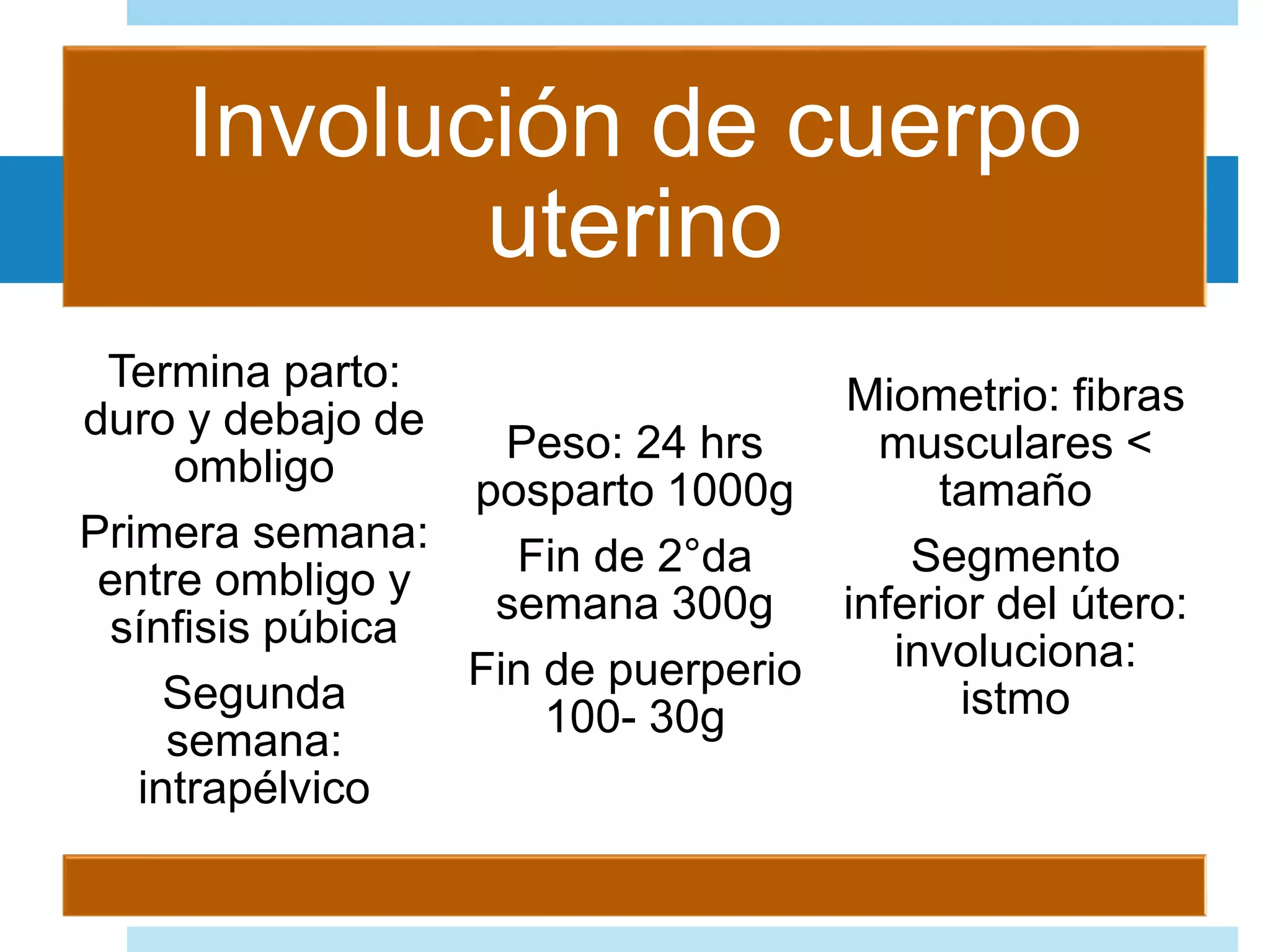 Involución de cuerpo uterino

Termina parto: duro y debajo de ombligo

Primera semana: entre ombligo y sínfisis púbica

Segunda semana: intrapélvico

Peso: 24 hrs posparto 1000g

Fin de 2°da semana 300g

Fin de puerperio 100- 30g

Miometrio: fibras musculares < tamaño

Segmento inferior del útero: involuciona: istmo